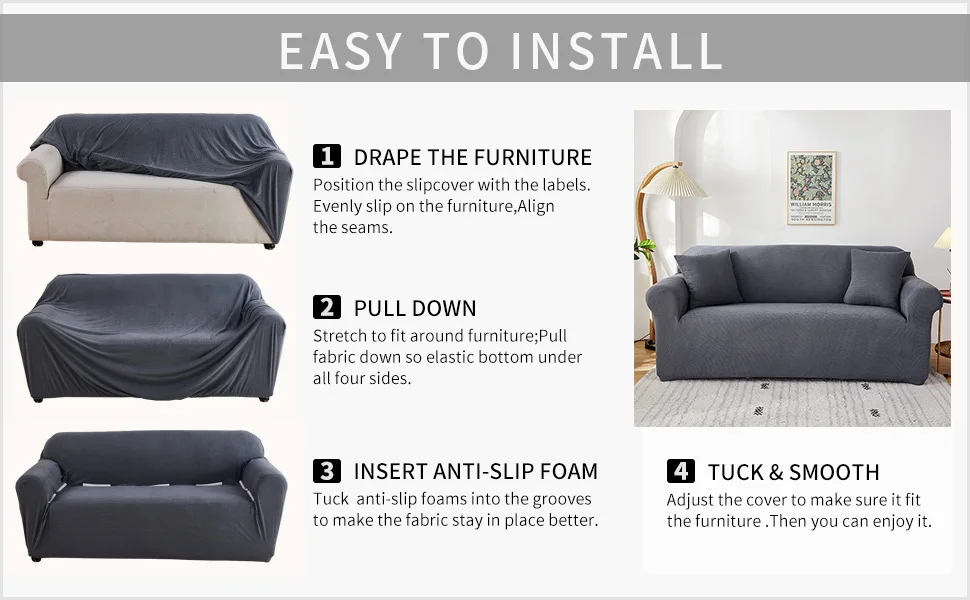 EASY TO INSTALL

1 DRAPE THE FURNITURE
Position the slipcover with the labels. Evenly slip on the furniture,Align the seams.

2 PULL DOWN
Stretch to fit around furniture;Pull fabric down so elastic bottom under all four sides.

3 INSERT ANTI-SLIP FOAM
Tuck anti-slip foams into the grooves to make the fabric stay in place better.

WILLIAM MORRIS

4 TUCK & SMOOTH
Adjust the cover to make sure it fit the furniture .Then you can enjoy it.